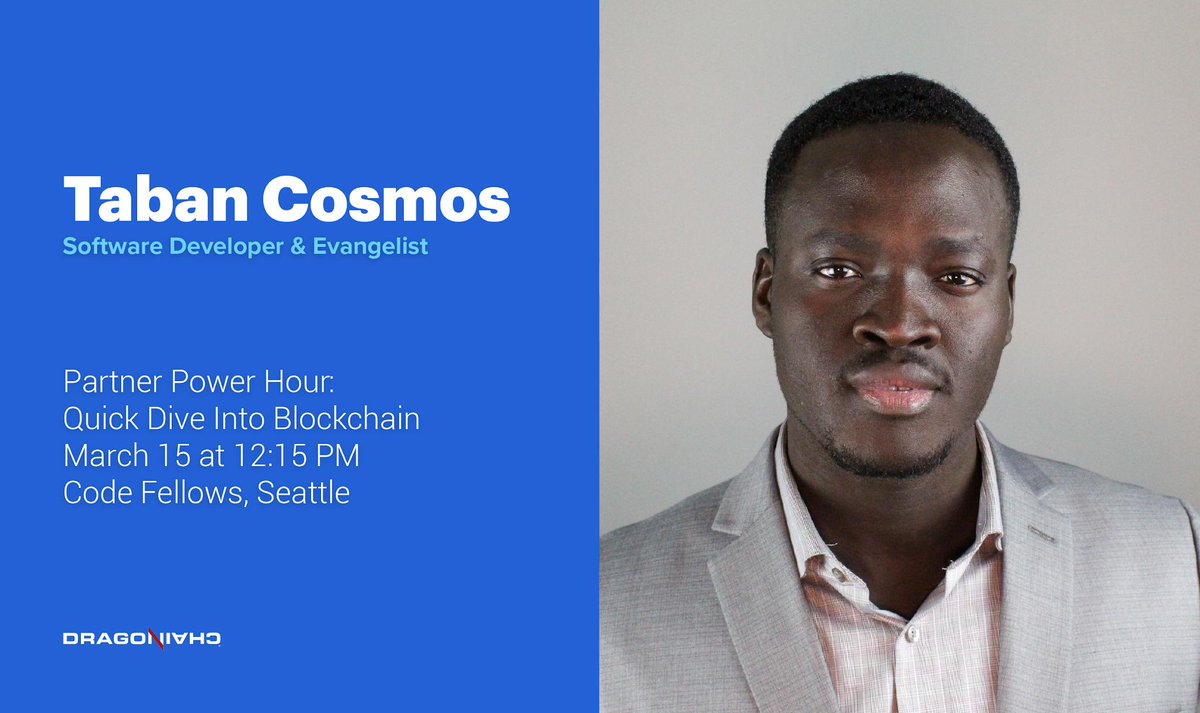 Taban Cosmos
Software Developer & Evangelist

Partner Power Hour:
Quick Dive Into Blockchain
March 15 at 12:15 PM
Code Fellows, Seattle

DRAGONCHAIN